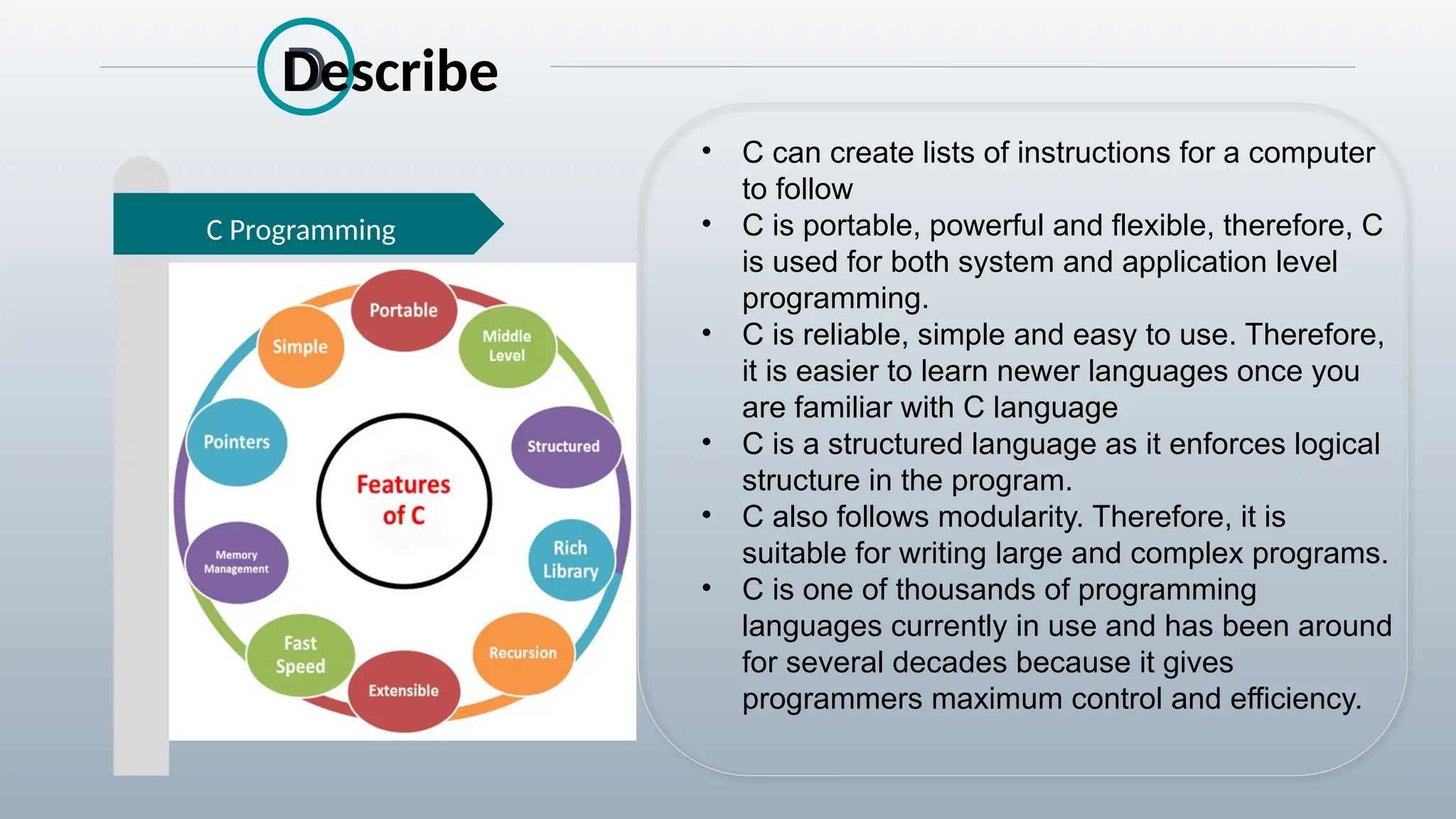 Describe

C Programming

Portable

Middle Level

Structured

Rich Library

Recursion

Extensible

Fast Speed

Memory Management

Pointers

Simple

Features of C

• C can create lists of instructions for a computer to follow
• C is portable, powerful and flexible, therefore, C is used for both system and application level programming.
• C is reliable, simple and easy to use. Therefore, it is easier to learn newer languages once you are familiar with C language
• C is a structured language as it enforces logical structure in the program.
• C also follows modularity. Therefore, it is suitable for writing large and complex programs.
• C is one of thousands of programming languages currently in use and has been around for several decades because it gives programmers maximum control and efficiency.